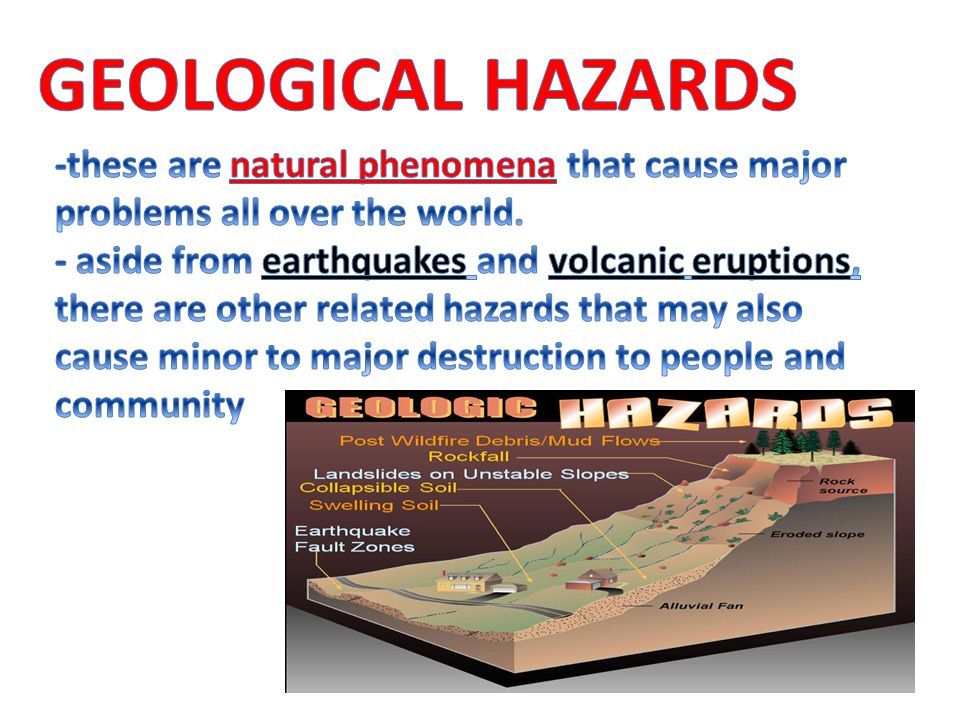 GEOLOGICAL HAZARDS

-these are natural phenomena that cause major problems all over the world.
- aside from earthquakes and volcanic eruptions, there are other related hazards that may also cause minor to major destruction to people and community

GEOLOGIC HAZARDS

Post Wildfire Debris/Mud Flows
Rockfall
Landslides on Unstable Slopes
Collapsible Soil
Swelling Soil
Earthquake Fault Zones
Rock source
Eroded slope
Alluvial Fan